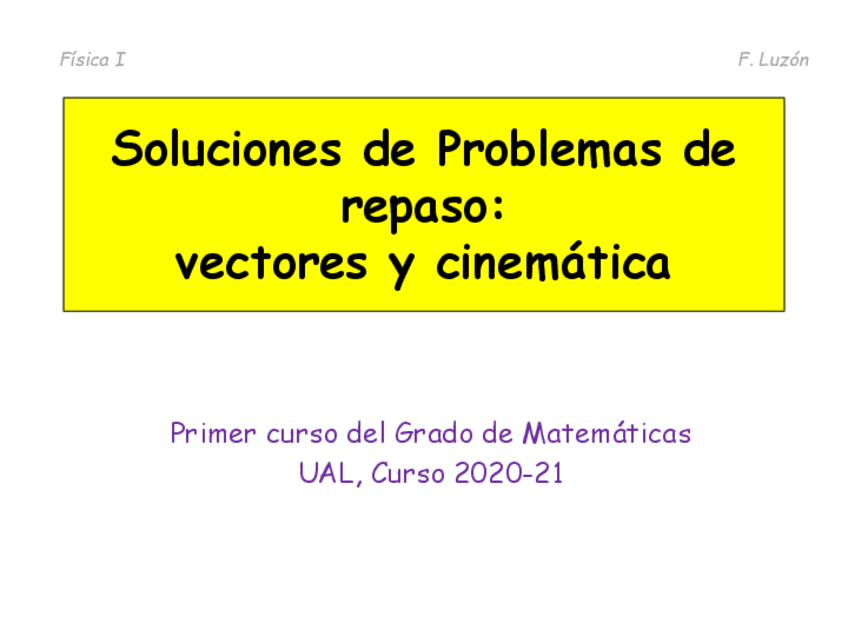 Física I

F. Luzón

Soluciones de Problemas de repaso:
vectores y cinemática

Primer curso del Grado de Matemáticas
UAL, Curso 2020-21